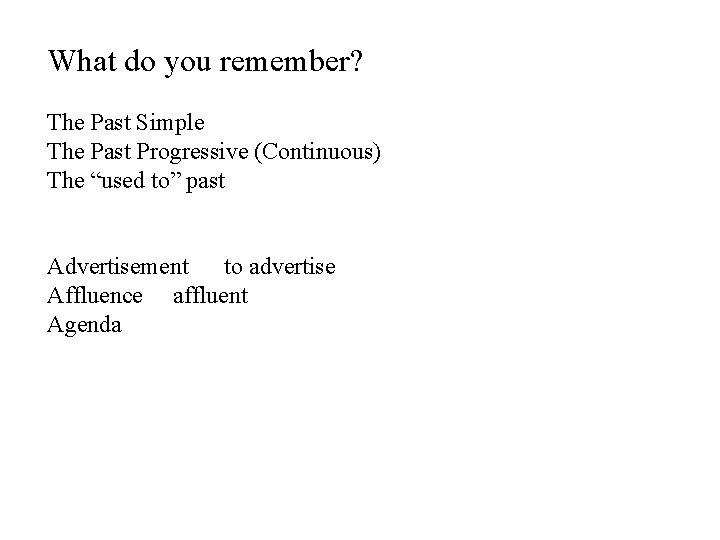 What do you remember?

The Past Simple
The Past Progressive (Continuous)
The “used to” past

Advertisement to advertise
Affluence affluent
Agenda